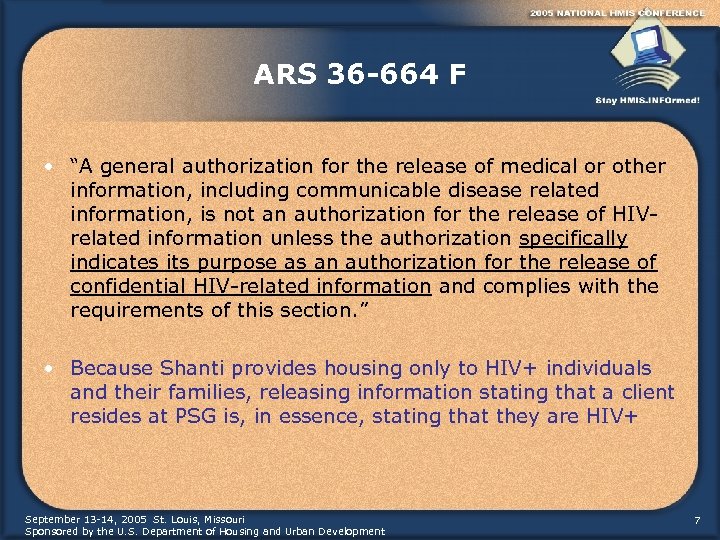 2005 NATIONAL HMIS CONFERENCE

Stay HMIS.INFOrmed!

ARS 36-664 F

• "A general authorization for the release of medical or other information, including communicable disease related information, is not an authorization for the release of HIV-related information unless the authorization specifically indicates its purpose as an authorization for the release of confidential HIV-related information and complies with the requirements of this section."

• Because Shanti provides housing only to HIV+ individuals and their families, releasing information stating that a client resides at PSG is, in essence, stating that they are HIV+

September 13-14, 2005 St. Louis, Missouri
Sponsored by the U.S. Department of Housing and Urban Development

7